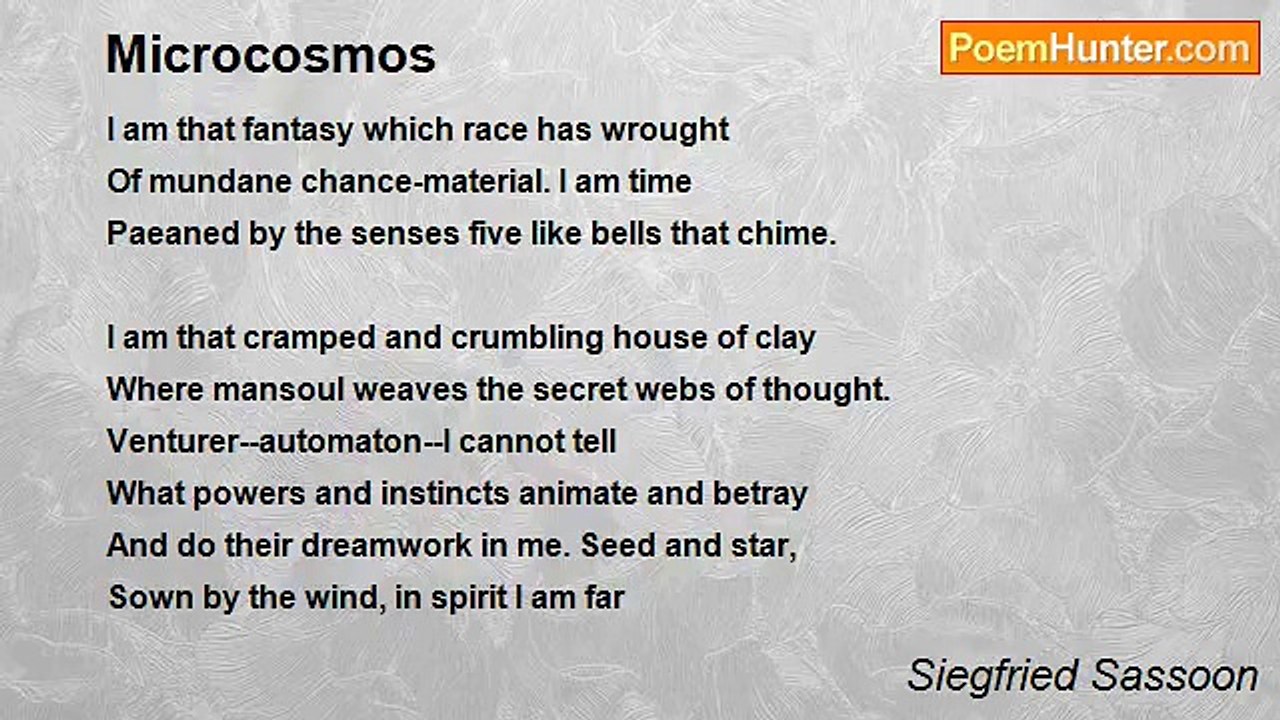 Microcosmos

PoemHunter.com

I am that fantasy which race has wrought
Of mundane chance-material. I am time
Paeaned by the senses five like bells that chime.

I am that cramped and crumbling house of clay
Where mansoul weaves the secret webs of thought.
Venturer--automaton--I cannot tell
What powers and instincts animate and betray
And do their dreamwork in me. Seed and star,
Sown by the wind, in spirit I am far

Siegfried Sassoon